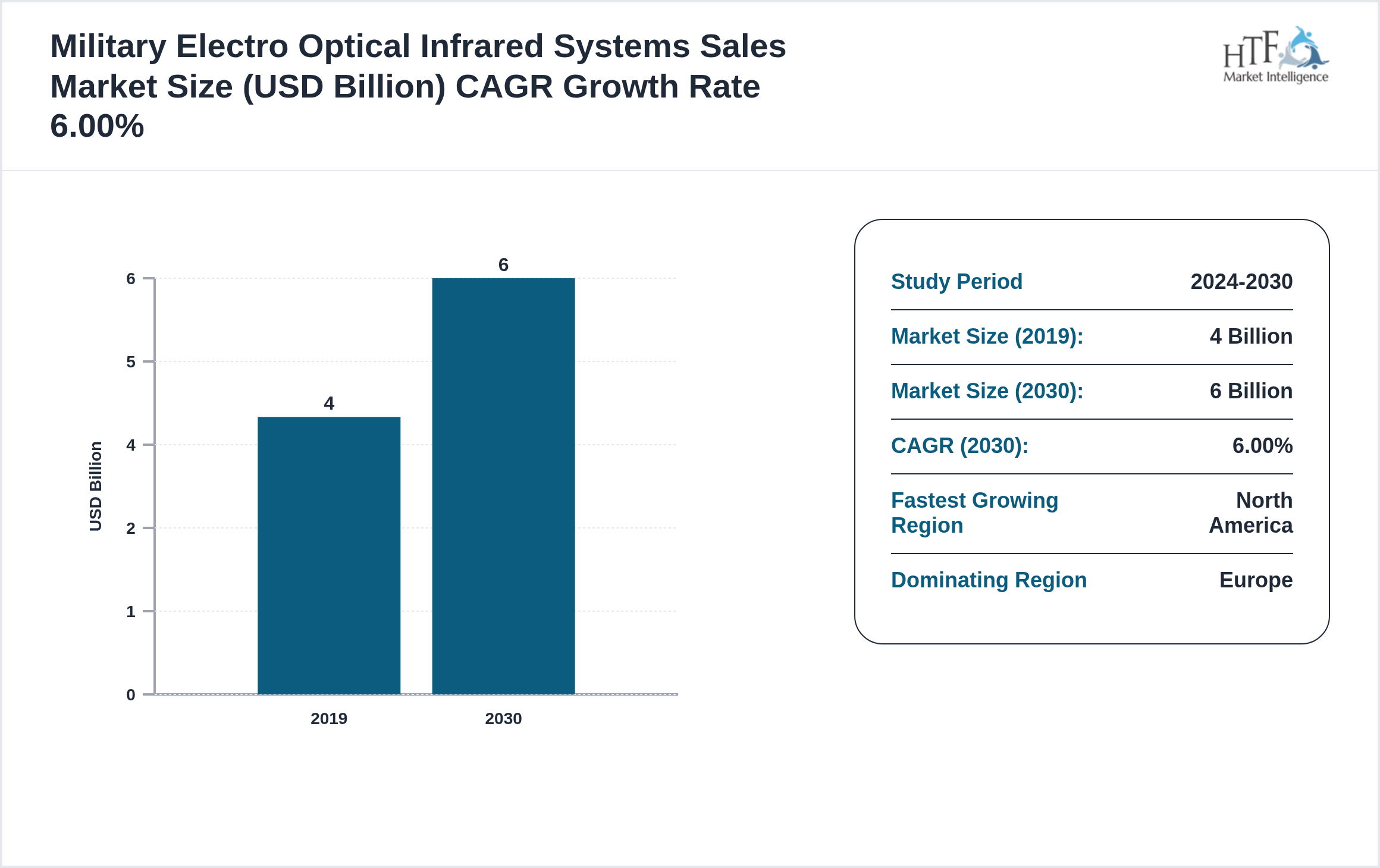 Military Electro Optical Infrared Systems Sales Market Size (USD Billion) CAGR Growth Rate 6.00%

HTF Market Intelligence

USD Billion

6
5
4
2
1
0

4
6

2019
2030

| Study Period | 2024-2030 |
|---|---|
| Market Size (2019): | 4 Billion |
| Market Size (2030): | 6 Billion |
| CAGR (2030): | 6.00% |
| Fastest Growing Region | North America |
| Dominating Region | Europe |